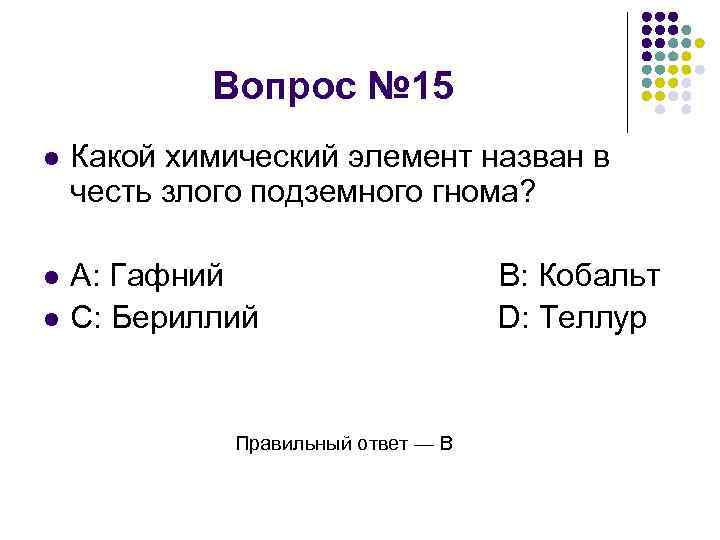 Вопрос №15

Какой химический элемент назван в честь злого подземного гнома?

A: Гафний

B: Кобальт

C: Бериллий

D: Теллур

Правильный ответ — B